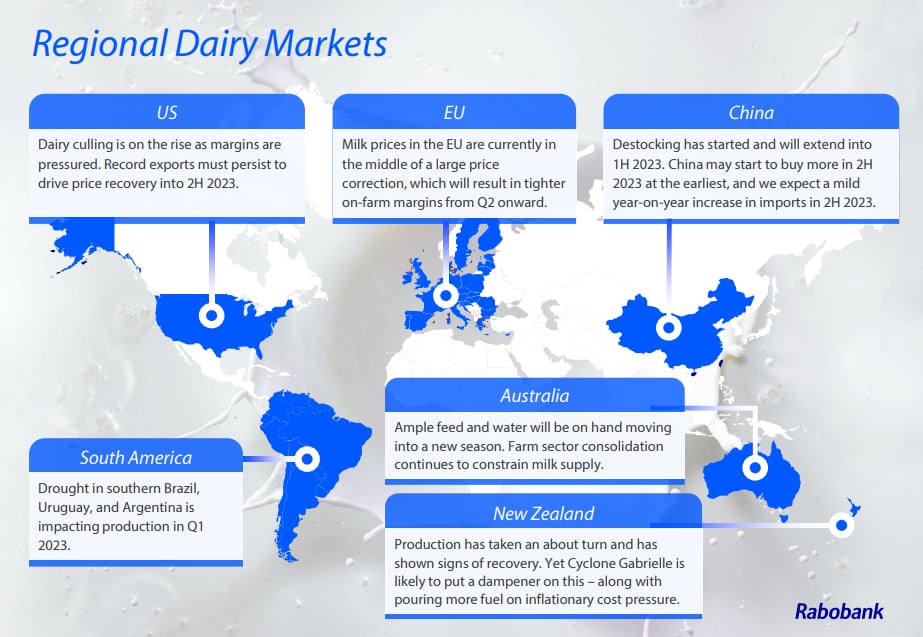 Regional Dairy Markets

US

Dairy culling is on the rise as margins are pressured. Record exports must persist to drive price recovery into 2H 2023.

EU

Milk prices in the EU are currently in the middle of a large price correction, which will result in tighter on-farm margins from Q2 onward.

China

Destocking has started and will extend into 1H 2023. China may start to buy more in 2H 2023 at the earliest, and we expect a mild year-on-year increase in imports in 2H 2023.

Australia

Ample feed and water will be on hand moving into a new season. Farm sector consolidation continues to constrain milk supply.

South America

Drought in southern Brazil, Uruguay, and Argentina is impacting production in Q1 2023.

New Zealand

Production has taken an about turn and has shown signs of recovery. Yet Cyclone Gabrielle is likely to put a dampener on this – along with pouring more fuel on inflationary cost pressure.

Rabobank